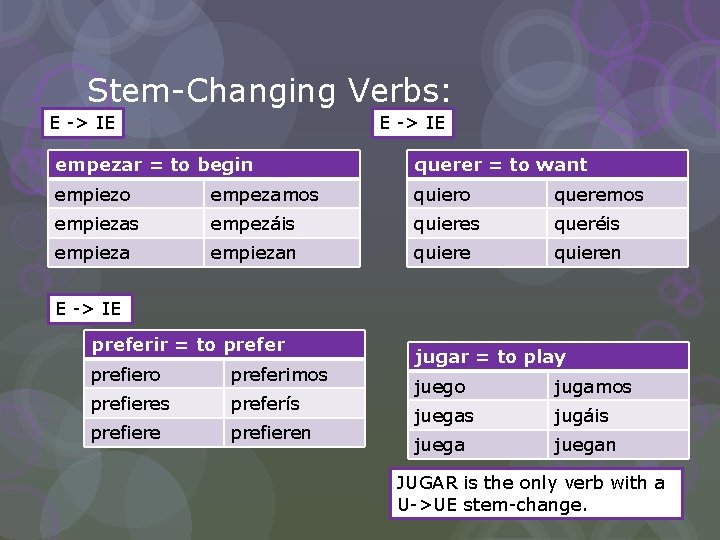 Stem-Changing Verbs:

E -> IE

| empezar = to begin | |
|---|---|
| empiezo | empezamos |
| empiezas | empezáis |
| empieza | empiezan |

E -> IE

| querer = to want | |
|---|---|
| quiero | queremos |
| quieres | queréis |
| quiere | quieren |

E -> IE

| preferir = to prefer | |
|---|---|
| prefiero | preferimos |
| prefieres | preferís |
| prefiere | prefieren |

| jugar = to play | |
|---|---|
| juego | jugamos |
| juegas | jugáis |
| juega | juegan |

JUGAR is the only verb with a U->UE stem-change.